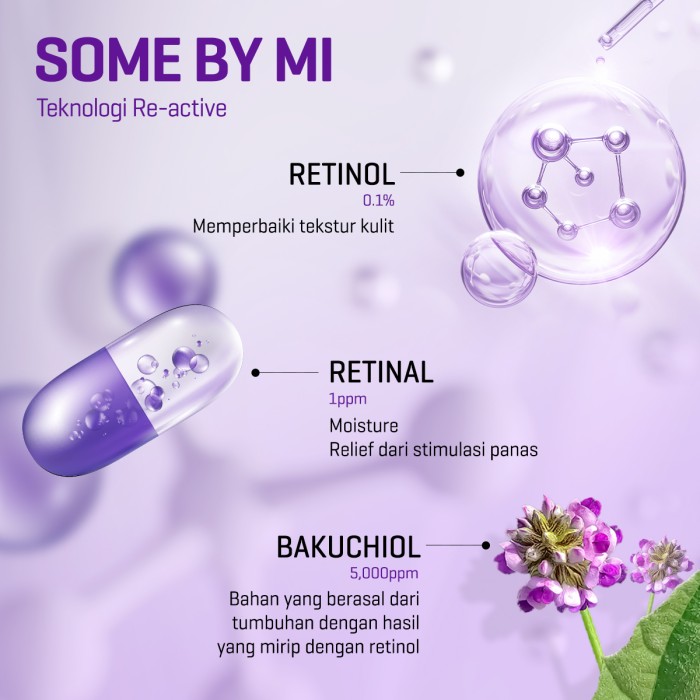 SOME BY MI

Teknologi Re-active

RETINOL

0.1%

Memperbaiki tekstur kulit

RETINAL

1ppm

Moisture
Relief dari stimulasi panas

BAKUCHIOL

5,000ppm

Bahan yang berasal dari tumbuhan dengan hasil yang mirip dengan retinol